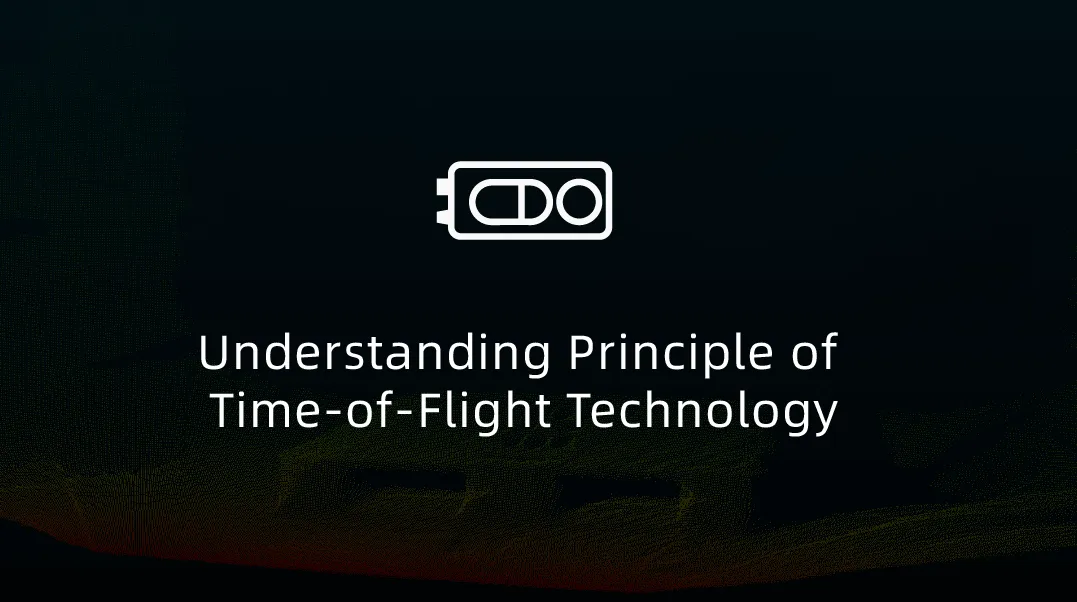 Understanding Principle of Time-of-Flight Technology